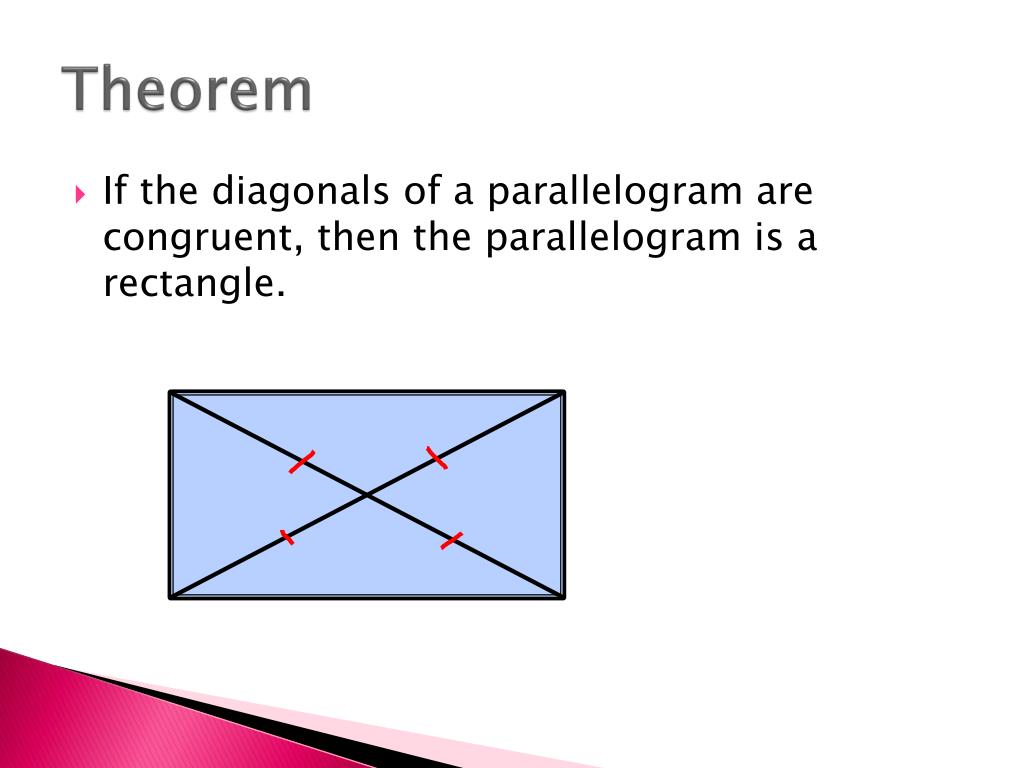 Theorem

If the diagonals of a parallelogram are congruent, then the parallelogram is a rectangle.